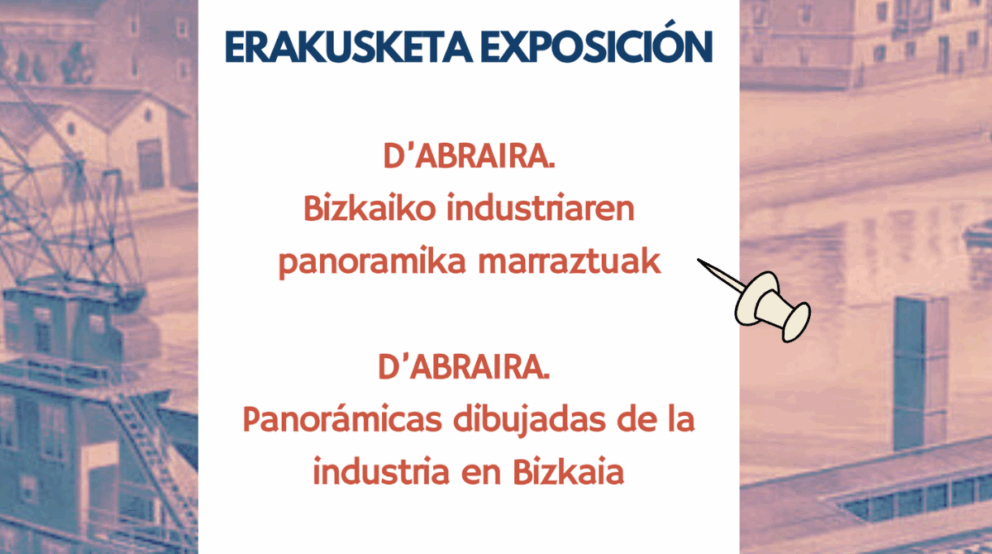 ERAKUSKETA EXPOSICIÓN

D'ABRAIRA.
Bizkaiko industriaren panoramika marraztuak

D'ABRAIRA.
Panorámicas dibujadas de la industria en Bizkaia